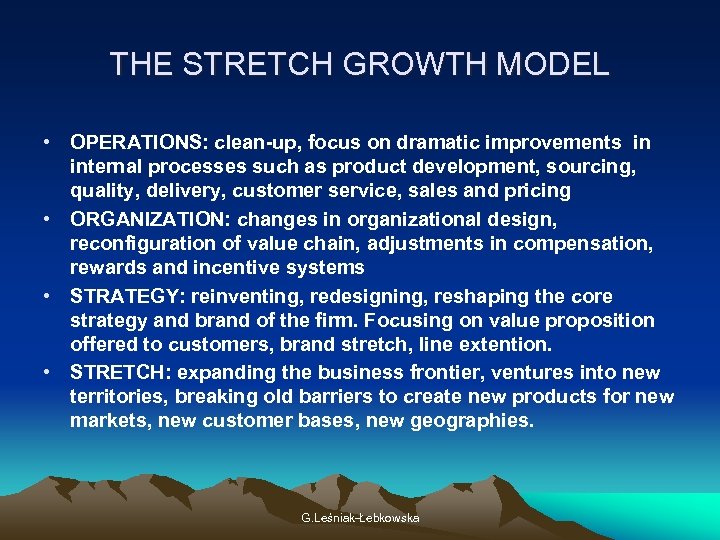 THE STRETCH GROWTH MODEL

• OPERATIONS: clean-up, focus on dramatic improvements in internal processes such as product development, sourcing, quality, delivery, customer service, sales and pricing

• ORGANIZATION: changes in organizational design, reconfiguration of value chain, adjustments in compensation, rewards and incentive systems

• STRATEGY: reinventing, redesigning, reshaping the core strategy and brand of the firm. Focusing on value proposition offered to customers, brand stretch, line extention.

• STRETCH: expanding the business frontier, ventures into new territories, breaking old barriers to create new products for new markets, new customer bases, new geographies.

G.Leśniak-Łebkowska